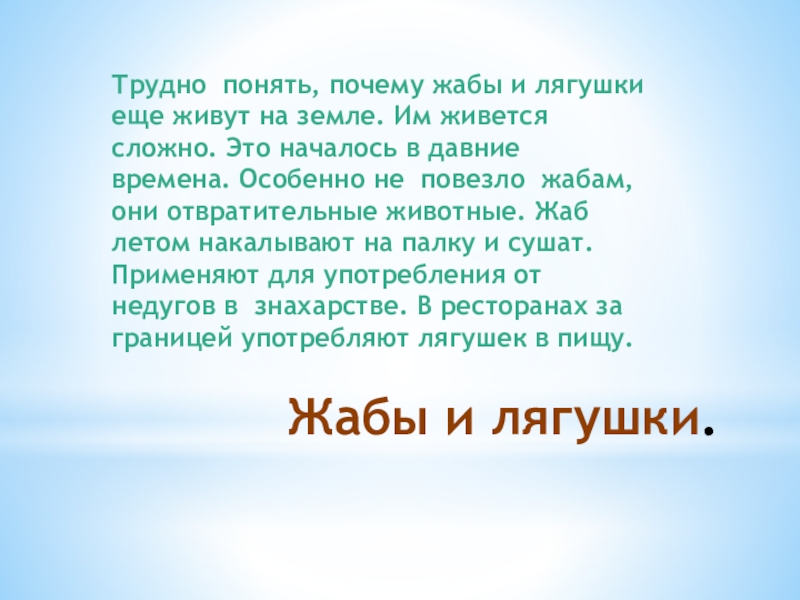 Трудно понять, почему жабы и лягушки еще живут на земле. Им живется сложно. Это началось в давние времена. Особенно не повезло жабам, они отвратительные животные. Жаб летом накалывают на палку и сушат. Применяют для употребления от недугов в знахарстве. В ресторанах за границей употребляют лягушек в пищу.

Жабы и лягушки.